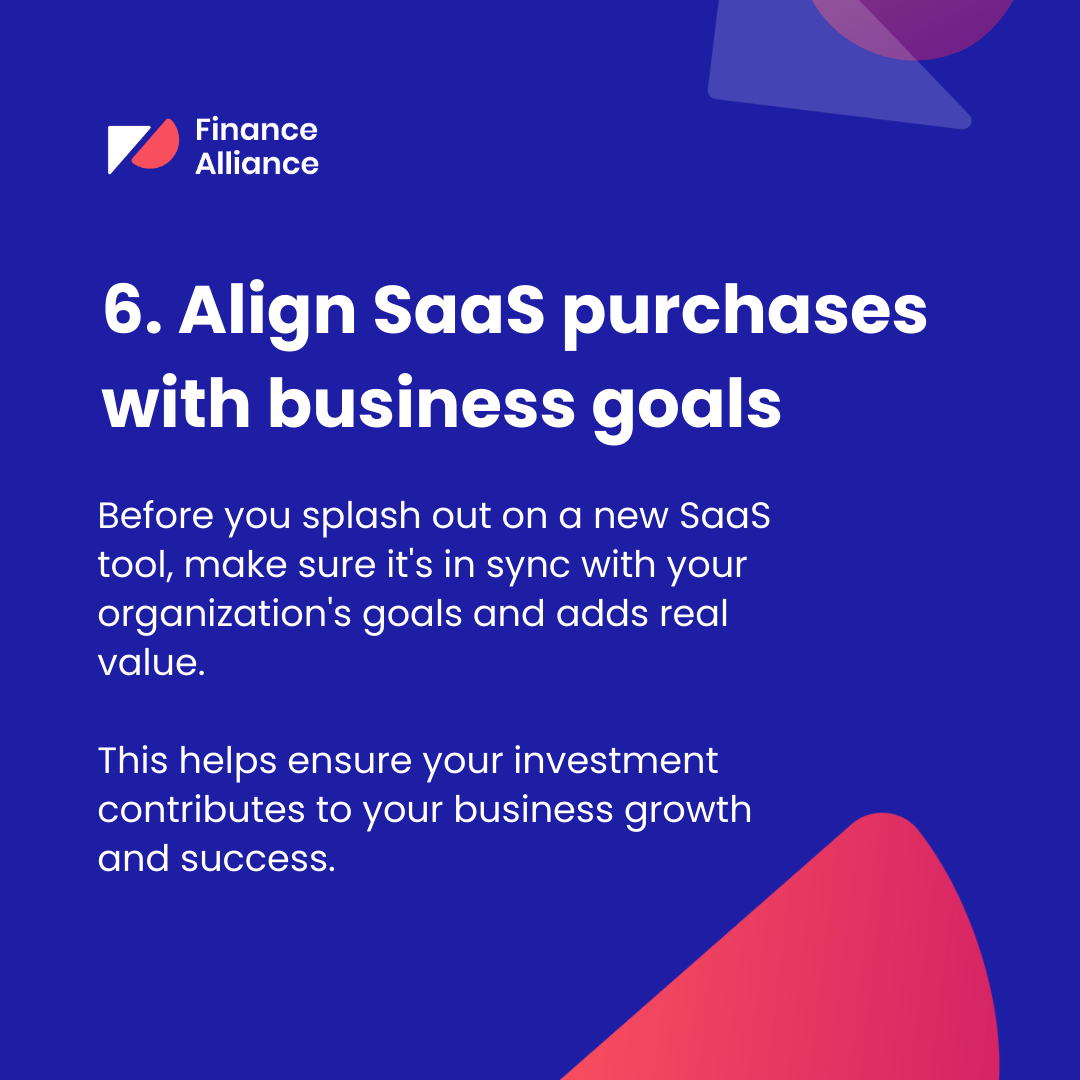 Finance Alliance

6. Align SaaS purchases with business goals

Before you splash out on a new SaaS tool, make sure it's in sync with your organization's goals and adds real value.

This helps ensure your investment contributes to your business growth and success.